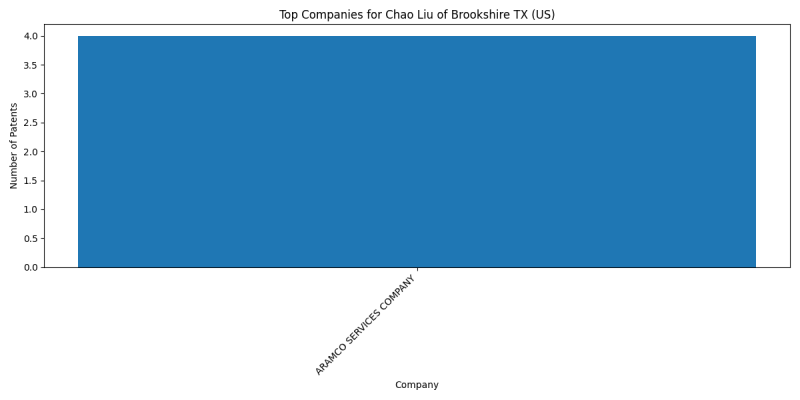 Top Companies for Chao Liu of Brookshire TX (US)

Number of Patents

4.0
3.5
3.0
2.5
2.0
1.5
1.0
0.5
0.0

ARAMCO SERVICES COMPANY

Company